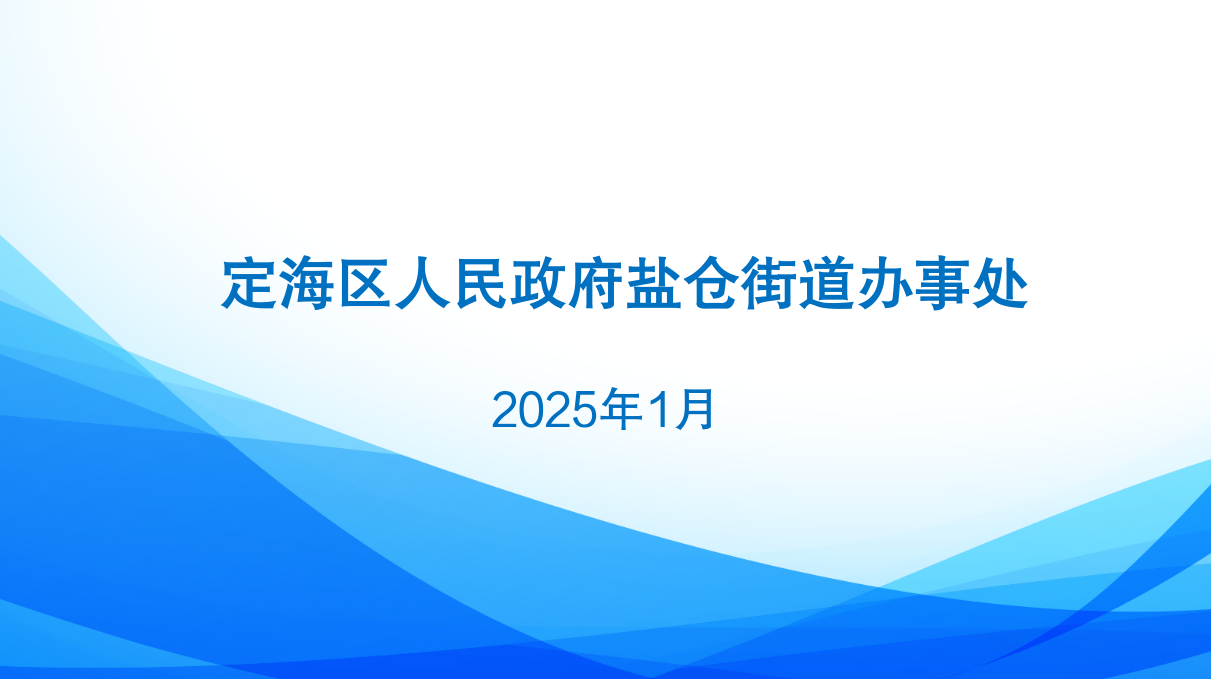 定海区人民政府盐仓街道办事处

2025年1月